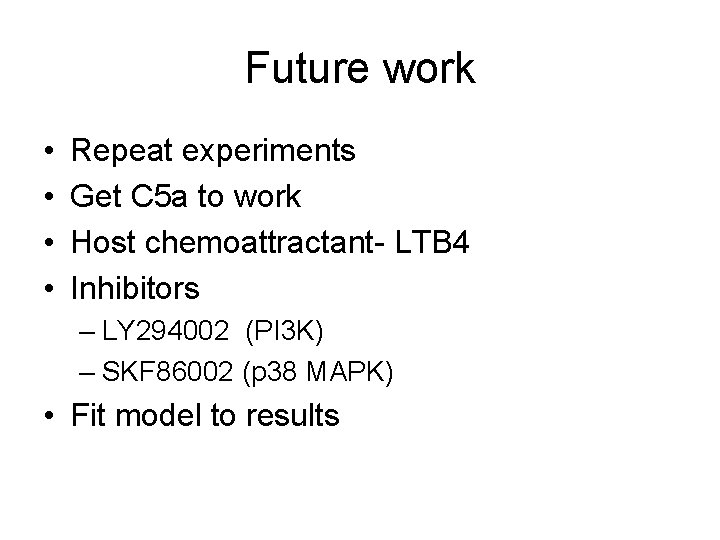 Future work

• Repeat experiments
• Get C5a to work
• Host chemoattractant- LTB4
• Inhibitors
  – LY294002 (PI3K)
  – SKF86002 (p38 MAPK)
• Fit model to results